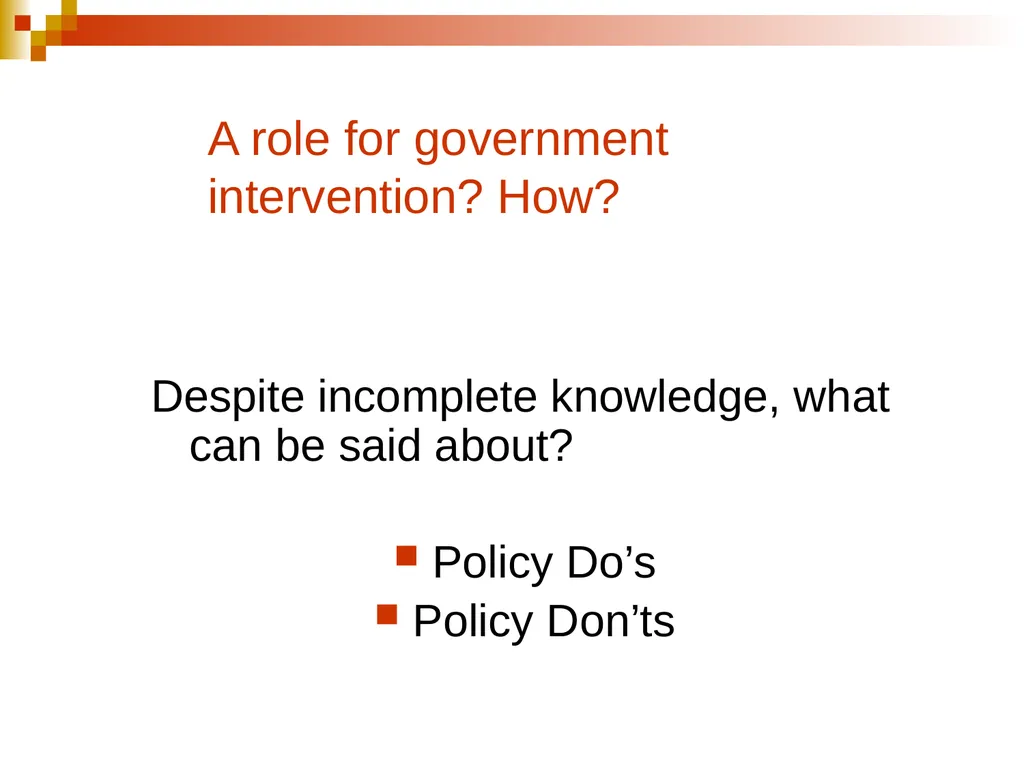 A role for government intervention? How?

Despite incomplete knowledge, what can be said about?

Policy Do’s
Policy Don’ts